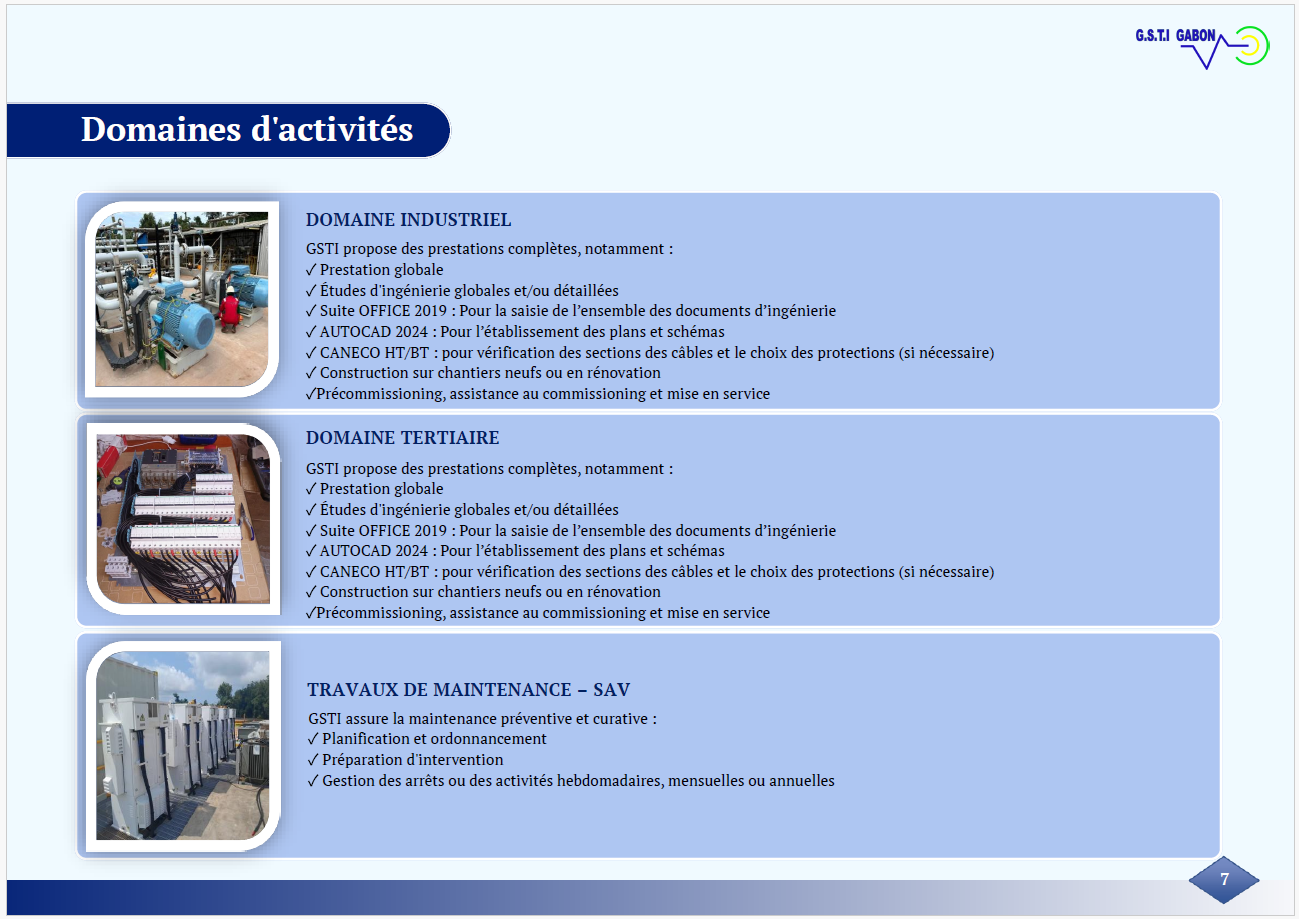 G.S.T.I GABON

Domaines d'activités

DOMAINE INDUSTRIEL

GSTI propose des prestations complètes, notamment :
✓ Prestation globale
✓ Études d'ingénierie globales et/ou détaillées
✓ Suite OFFICE 2019 : Pour la saisie de l'ensemble des documents d'ingénierie
✓ AUTOCAD 2024 : Pour l'établissement des plans et schémas
✓ CANECO HT/BT : pour vérification des sections des câbles et le choix des protections (si nécessaire)
✓ Construction sur chantiers neufs ou en rénovation
✓Précommissioning, assistance au commissioning et mise en service

DOMAINE TERTIAIRE

GSTI propose des prestations complètes, notamment :
✓ Prestation globale
✓ Études d'ingénierie globales et/ou détaillées
✓ Suite OFFICE 2019 : Pour la saisie de l'ensemble des documents d'ingénierie
✓ AUTOCAD 2024 : Pour l'établissement des plans et schémas
✓ CANECO HT/BT : pour vérification des sections des câbles et le choix des protections (si nécessaire)
✓ Construction sur chantiers neufs ou en rénovation
✓Précommissioning, assistance au commissioning et mise en service

TRAVAUX DE MAINTENANCE – SAV

GSTI assure la maintenance préventive et curative :
✓ Planification et ordonnancement
✓ Préparation d'intervention
✓ Gestion des arrêts ou des activités hebdomadaires, mensuelles ou annuelles

7